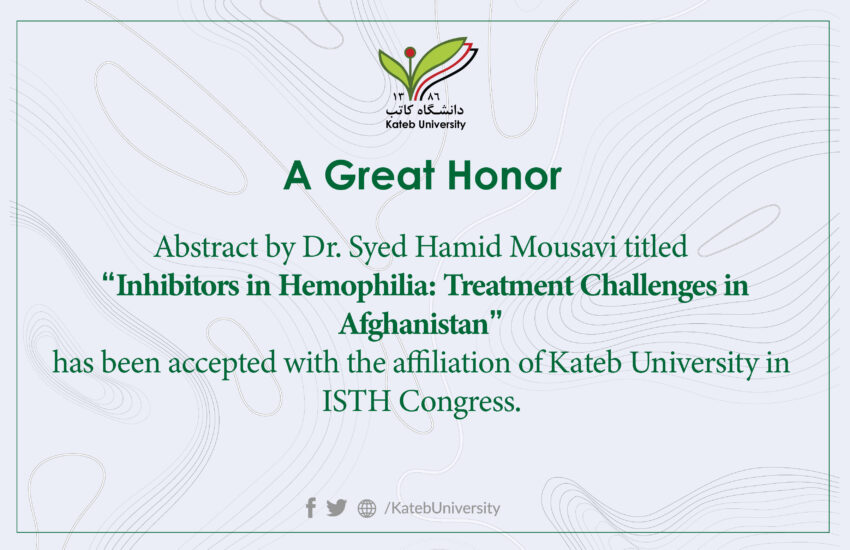 ۱۳۸۶
دانشگاه کاتب
Kateb University

A Great Honor

Abstract by Dr. Syed Hamid Mousavi titled "Inhibitors in Hemophilia: Treatment Challenges in Afghanistan" has been accepted with the affiliation of Kateb University in ISTH Congress.

/KatebUniversity